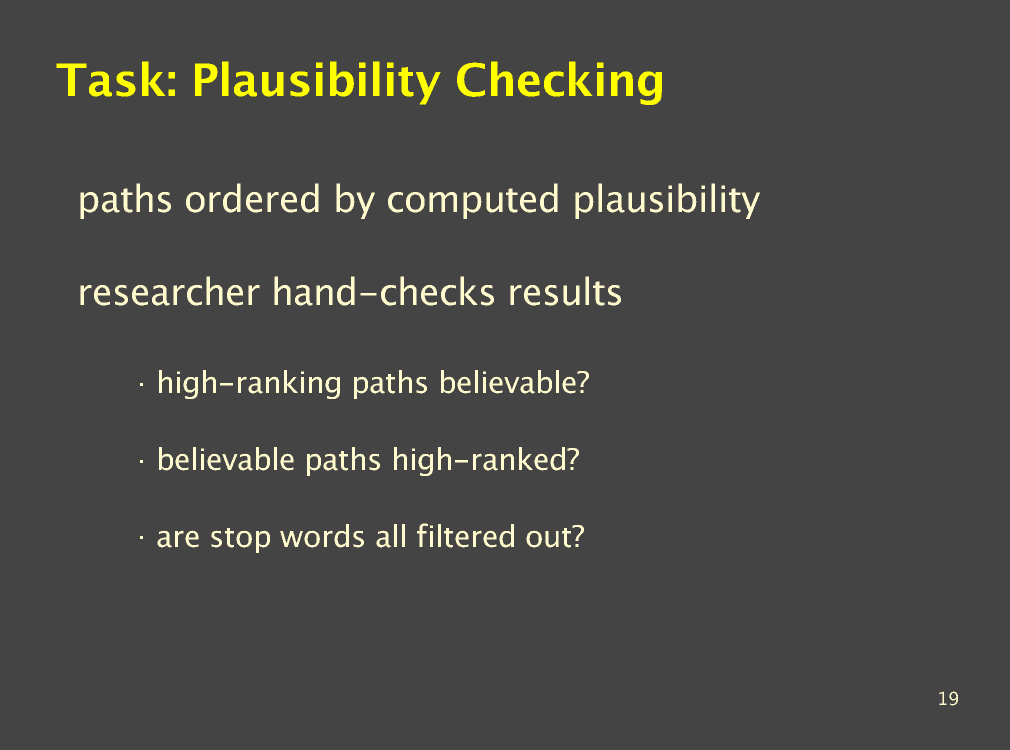 Task: Plausibility Checking

paths ordered by computed plausibility

researcher hand-checks results

· high-ranking paths believable?

· believable paths high-ranked?

· are stop words all filtered out?

19